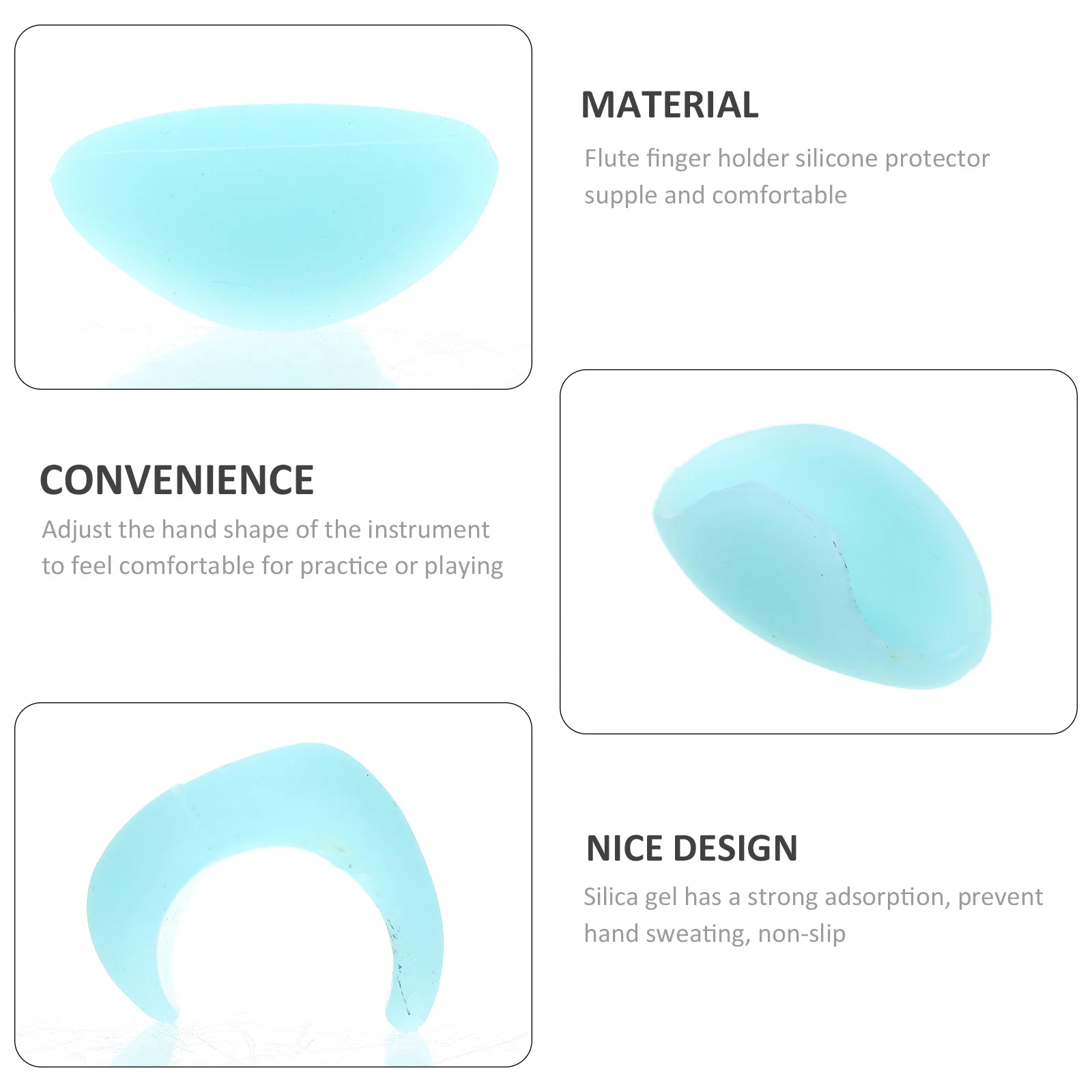 MATERIAL

Flute finger holder silicone protector supple and comfortable

CONVENIENCE

Adjust the hand shape of the instrument to feel comfortable for practice or playing

NICE DESIGN

Silica gel has a strong adsorption, prevent hand sweating, non-slip